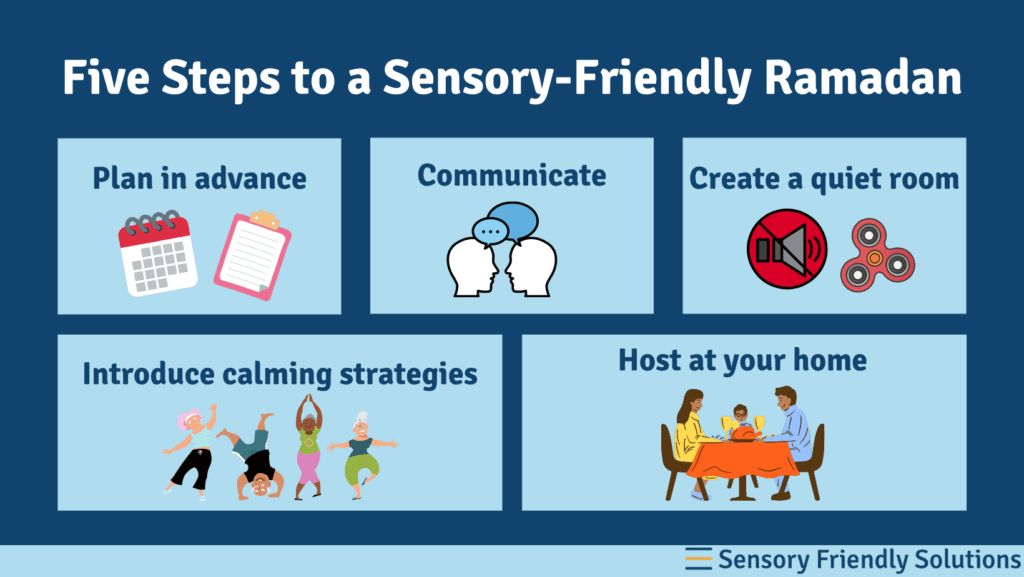 Five Steps to a Sensory-Friendly Ramadan

Plan in advance

Communicate

Create a quiet room

Introduce calming strategies

Host at your home

Sensory Friendly Solutions